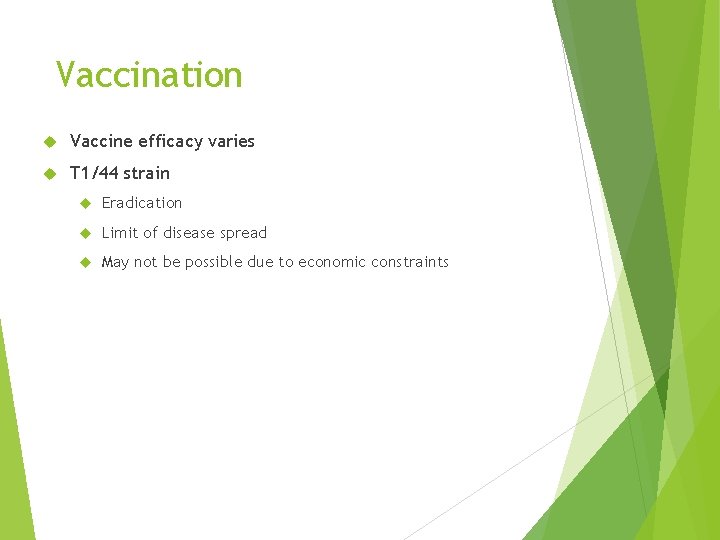 Vaccination

Vaccine efficacy varies

T1/44 strain

Eradication

Limit of disease spread

May not be possible due to economic constraints